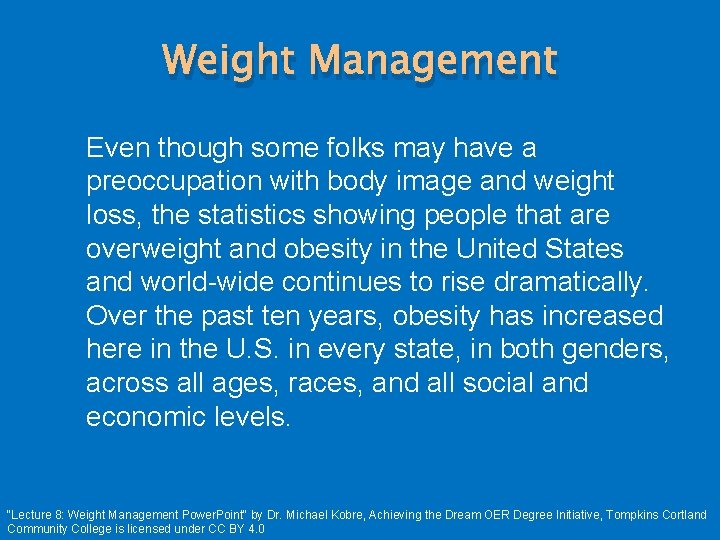 Weight Management

Even though some folks may have a preoccupation with body image and weight loss, the statistics showing people that are overweight and obesity in the United States and world-wide continues to rise dramatically. Over the past ten years, obesity has increased here in the U.S. in every state, in both genders, across all ages, races, and all social and economic levels.

"Lecture 8: Weight Management PowerPoint" by Dr. Michael Kobre, Achieving the Dream OER Degree Initiative, Tompkins Cortland Community College is licensed under CC BY 4.0